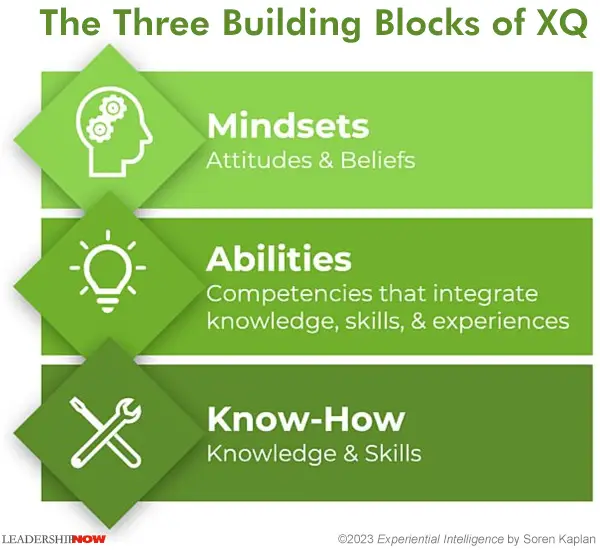 The Three Building Blocks of XQ

Mindsets
Attitudes & Beliefs

Abilities
Competencies that integrate knowledge, skills, & experiences

Know-How
Knowledge & Skills

LEADERSHIPNOW

©2023 Experiential Intelligence by Soren Kaplan